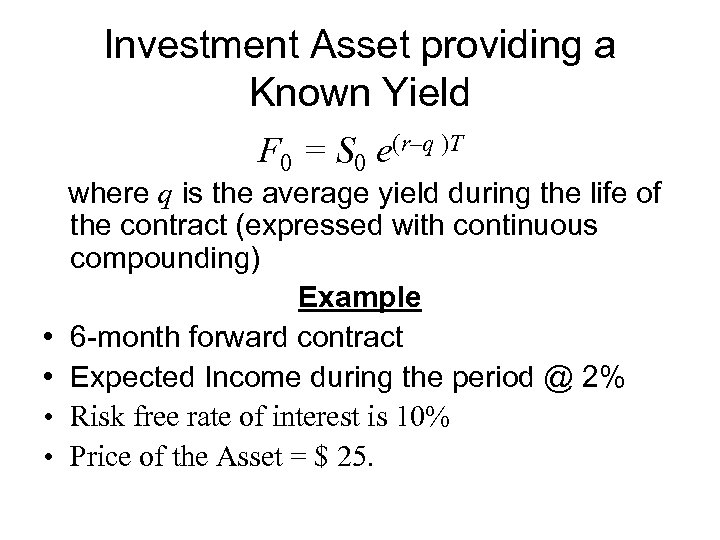 Investment Asset providing a Known Yield

$F_0 = S_0 e^{(r-q)T}$

where $q$ is the average yield during the life of the contract (expressed with continuous compounding)

Example

• 6-month forward contract
• Expected Income during the period @ 2%
• Risk free rate of interest is 10%
• Price of the Asset = \$ 25.